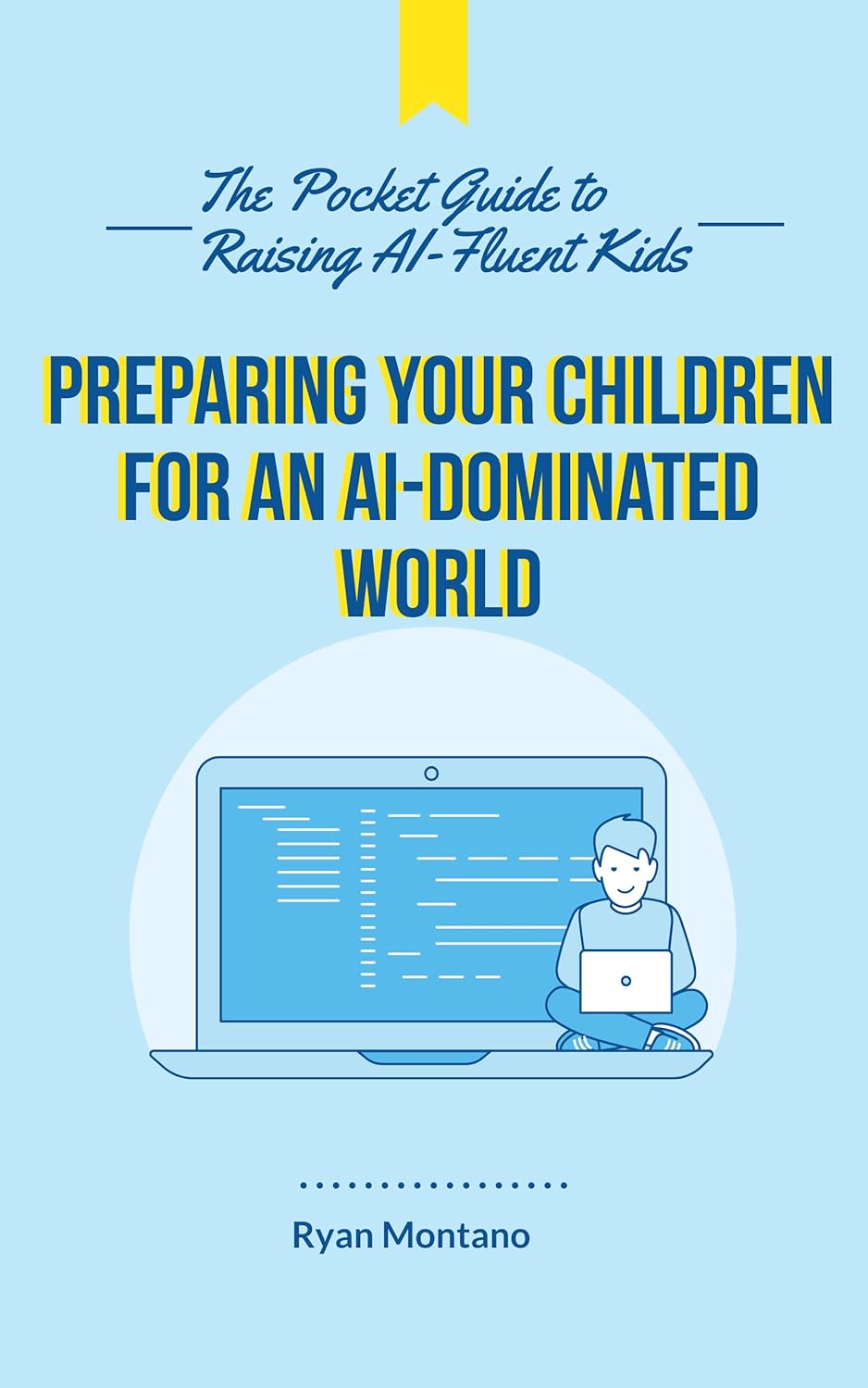 The Pocket Guide to Raising AI-Fluent Kids

PREPARING YOUR CHILDREN FOR AN AI-DOMINATED WORLD

Ryan Montano